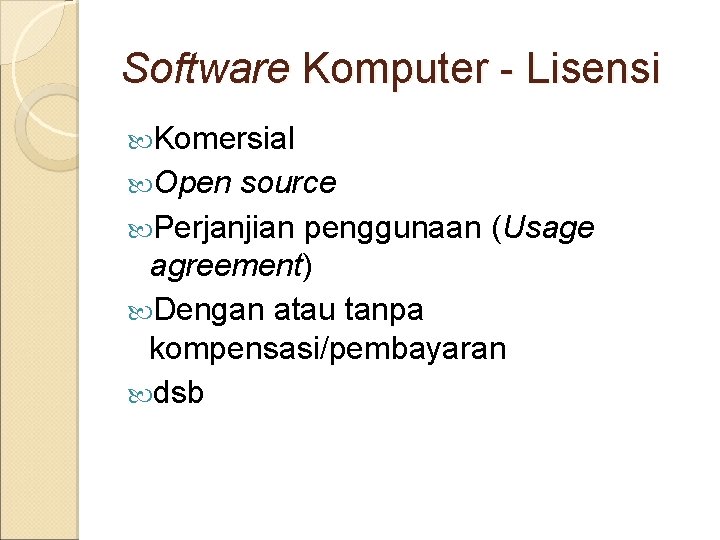 Software Komputer - Lisensi

Komersial

Open source

Perjanjian penggunaan (Usage agreement)

Dengan atau tanpa kompensasi/pembayaran

dsb